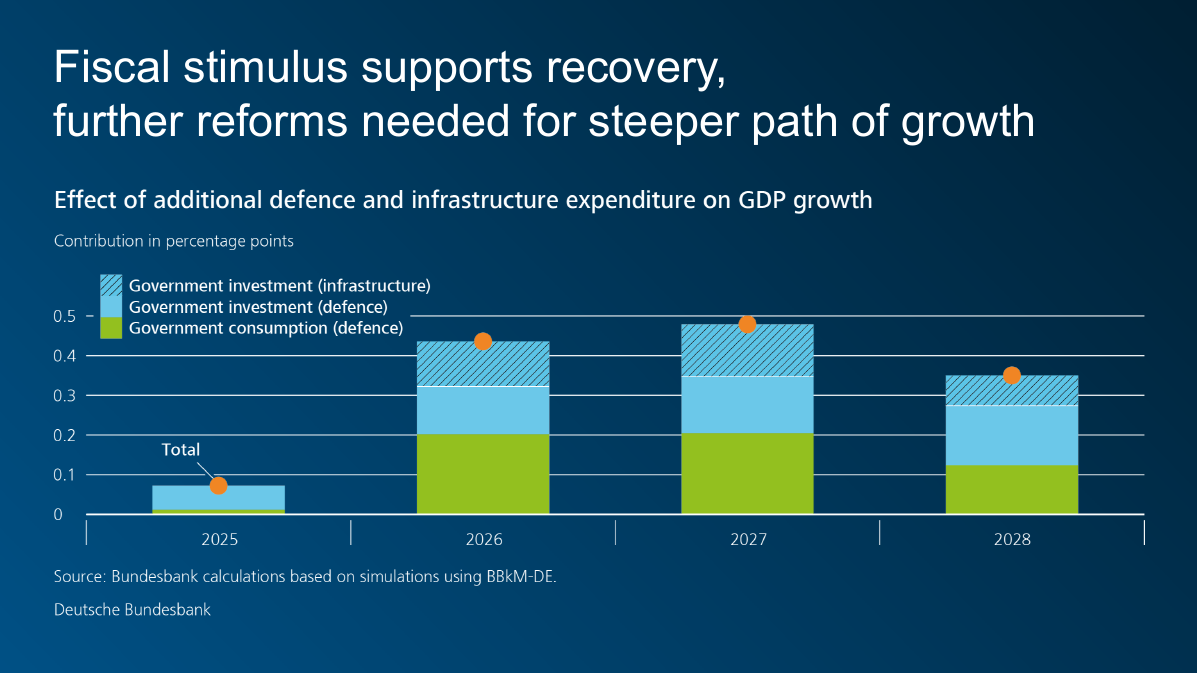 Fiscal stimulus supports recovery, further reforms needed for steeper path of growth

Effect of additional defence and infrastructure expenditure on GDP growth

Contribution in percentage points

Government investment (infrastructure)
Government investment (defence)
Government consumption (defence)

0.5
0.4
0.3
0.2
0.1
0

Total

2025
2026
2027
2028

Source: Bundesbank calculations based on simulations using BBkM-DE.

Deutsche Bundesbank